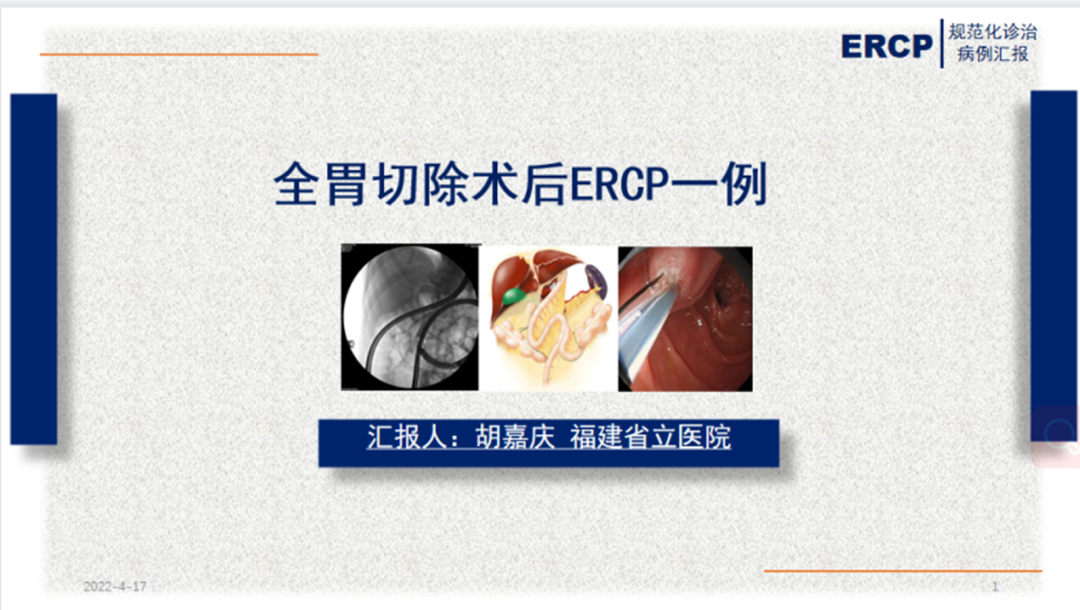 ERCP 规范化诊治 病例汇报

全胃切除术后ERCP一例

汇报人：胡嘉庆 福建省立医院

2022-4-17

1